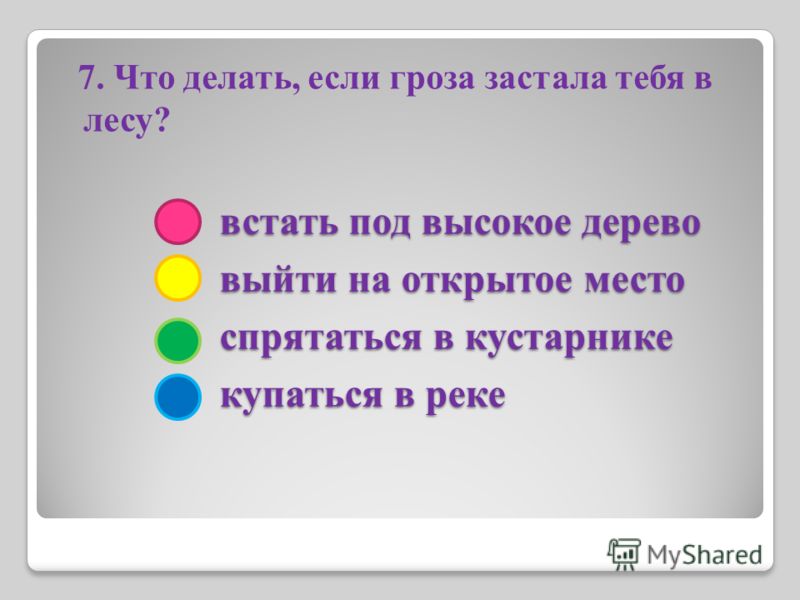 7. Что делать, если гроза застала тебя в лесу?

встать под высокое дерево
выйти на открытое место
спрятаться в кустарнике
купаться в реке

MyShared